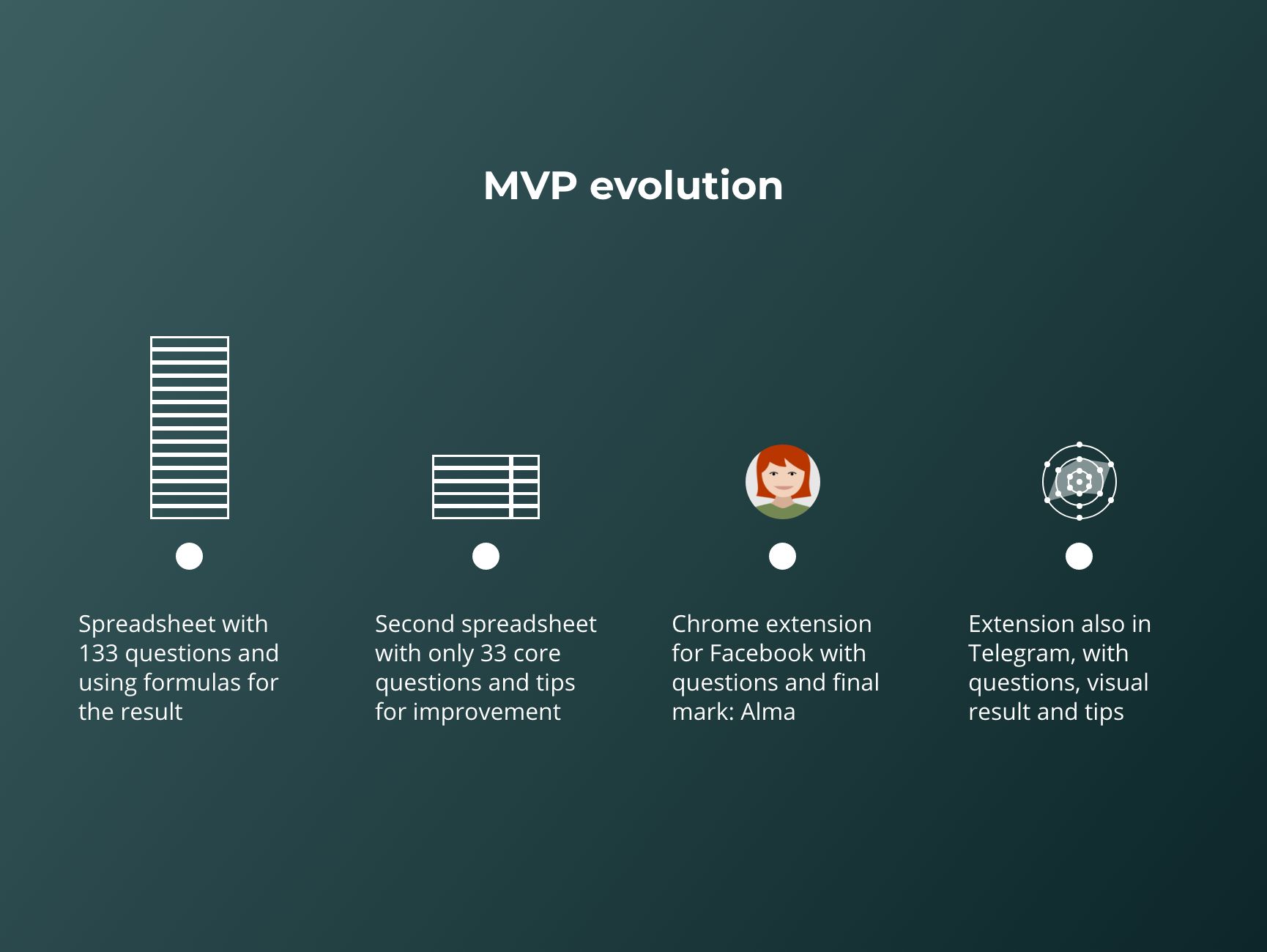 MVP evolution

Spreadsheet with 133 questions and using formulas for the result

Second spreadsheet with only 33 core questions and tips for improvement

Chrome extension for Facebook with questions and final mark: Alma

Extension also in Telegram, with questions, visual result and tips